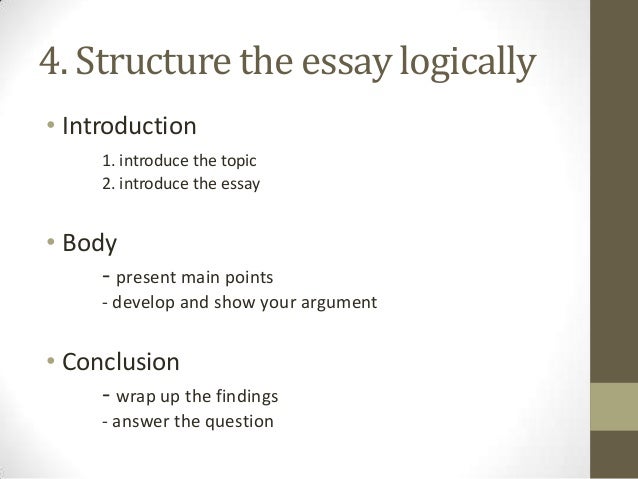 4. Structure the essay logically

• Introduction

1. introduce the topic
2. introduce the essay

• Body

- present main points
- develop and show your argument

• Conclusion

- wrap up the findings
- answer the question